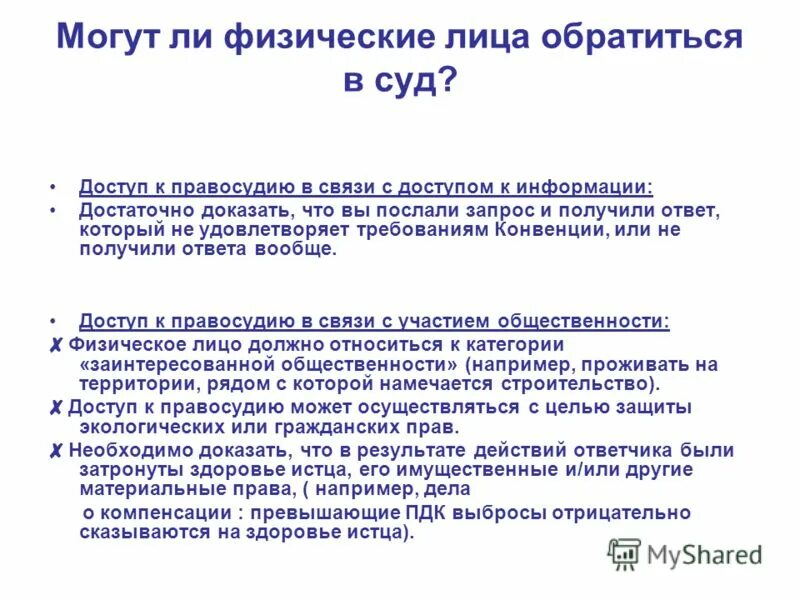 Могут ли физические лица обратиться в суд?

• Доступ к правосудию в связи с доступом к информации:
• Достаточно доказать, что вы послали запрос и получили ответ, который не удовлетворяет требованиям Конвенции, или не получили ответа вообще.

• Доступ к правосудию в связи с участием общественности:
✗ Физическое лицо должно относиться к категории «заинтересованной общественности» (например, проживать на территории, рядом с которой намечается строительство).
✗ Доступ к правосудию может осуществляться с целью защиты экологических или гражданских прав.
✗ Необходимо доказать, что в результате действий ответчика были затронуты здоровье истца, его имущественные и/или другие материальные права, ( например, дела
о компенсации : превышающие ПДК выбросы отрицательно сказываются на здоровье истца).

MyShared